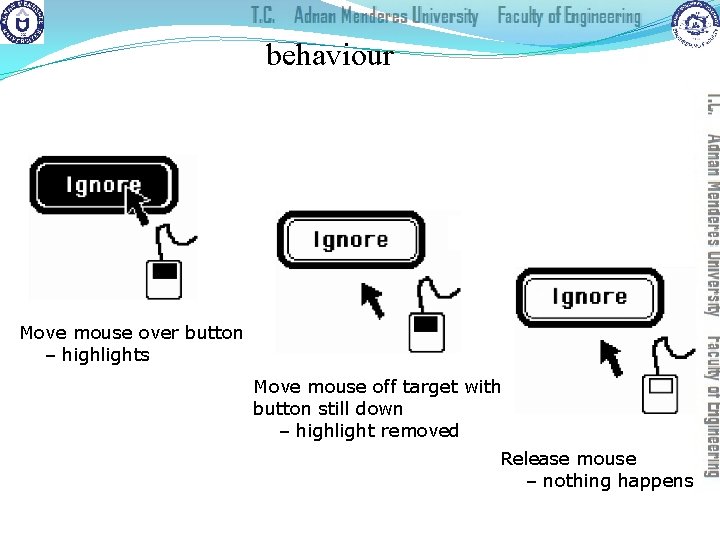 T.C. Adnan Menderes University Faculty of Engineering

behaviour

T.C. Adnan Menderes University Faculty of Engineering

Ignore

Move mouse over button
– highlights

Ignore

Move mouse off target with button still down
– highlight removed

Ignore

Release mouse
– nothing happens